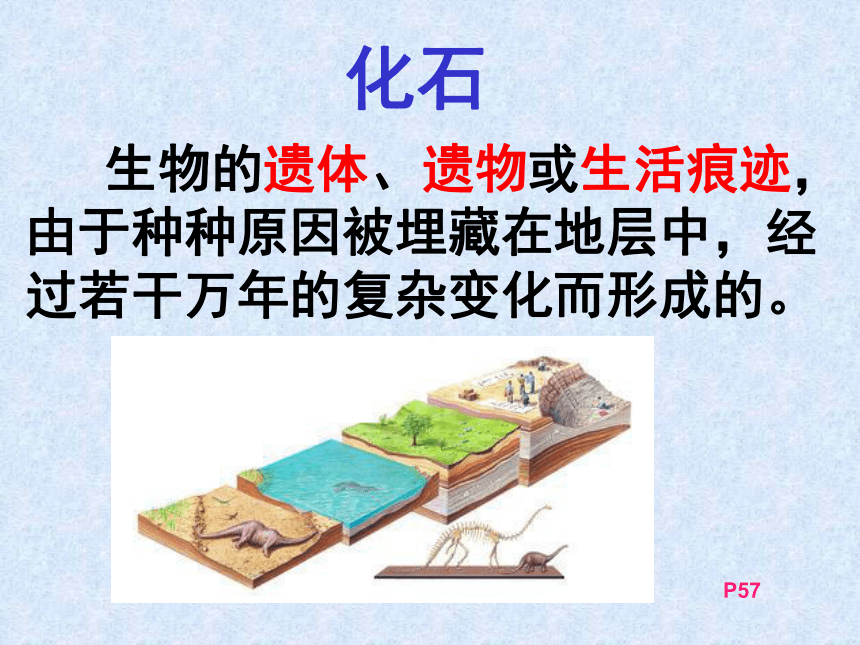 化石

生物的遗体、遗物或生活痕迹，由于种种原因被埋藏在地层中，经过若干万年的复杂变化而形成的。

P57